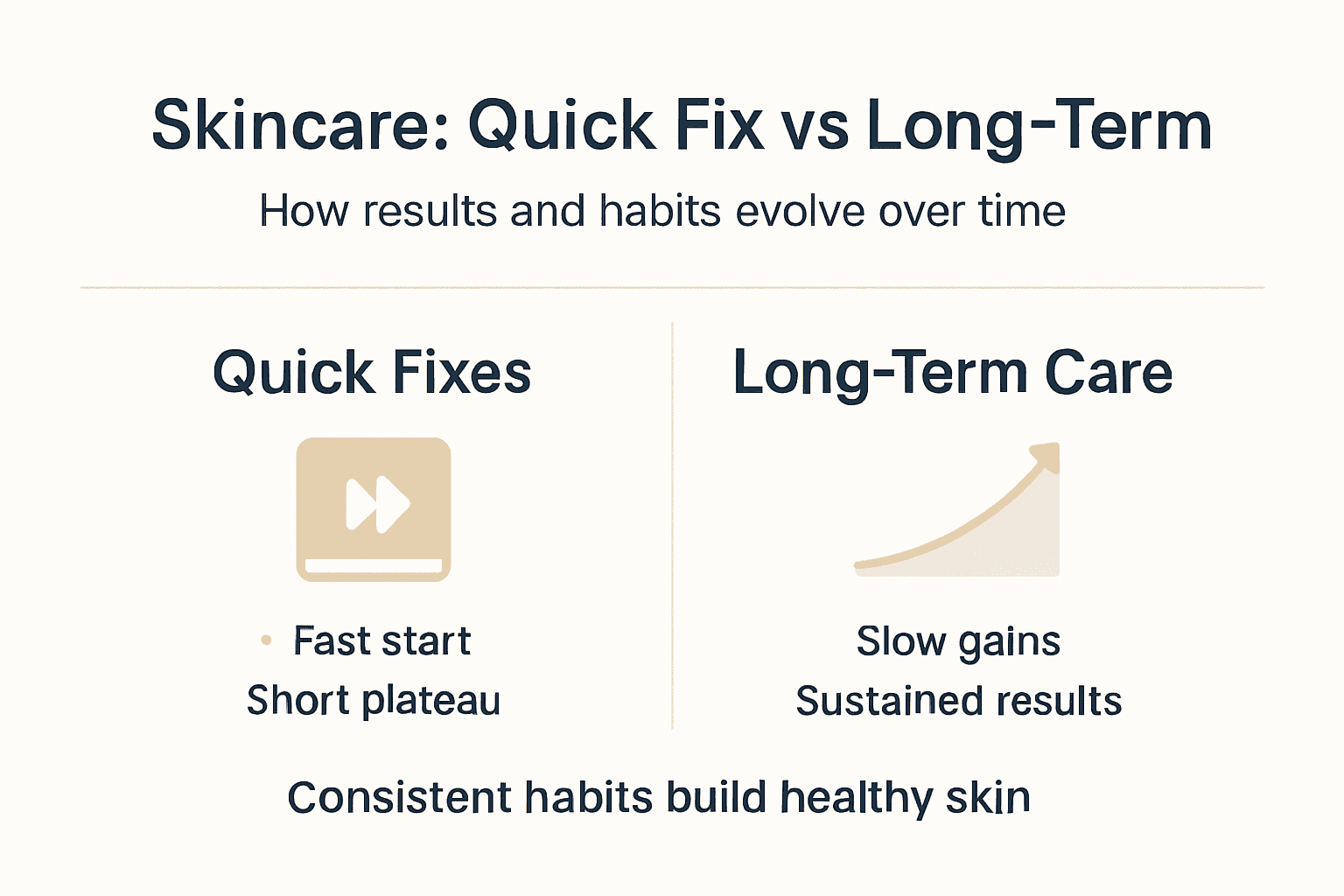 Skincare: Quick Fix vs Long-Term

How results and habits evolve over time

Quick Fixes

• Fast start
Short plateau

Long-Term Care

Slow gains
Sustained results

Consistent habits build healthy skin